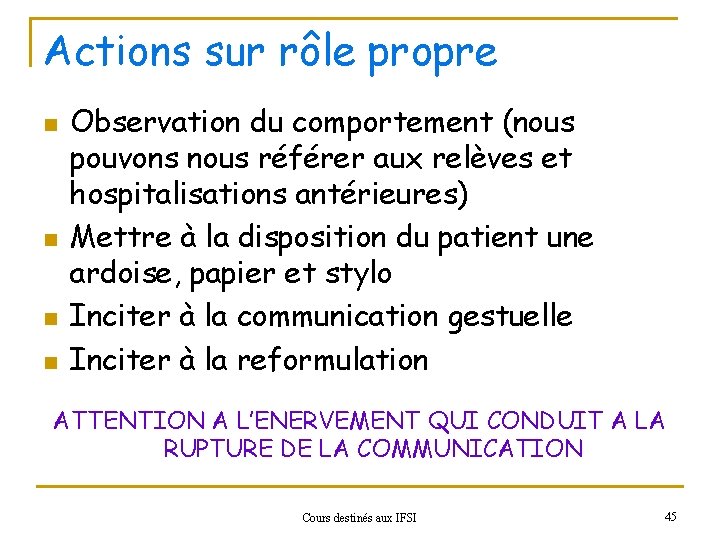 Actions sur rôle propre

- Observation du comportement (nous pouvons nous référer aux relèves et hospitalisations antérieures)
- Mettre à la disposition du patient une ardoise, papier et stylo
- Inciter à la communication gestuelle
- Inciter à la reformulation

ATTENTION A L'ENERVEMENT QUI CONDUIT A LA RUPTURE DE LA COMMUNICATION

Cours destinés aux IFSI

45